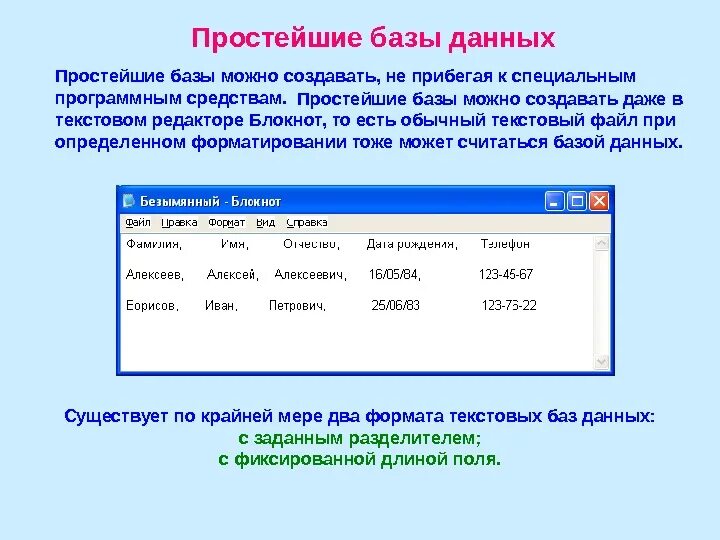 Простейшие базы данных

Простейшие базы можно создавать, не прибегая к специальным программным средствам. Простейшие базы можно создавать даже в текстовом редакторе Блокнот, то есть обычный текстовый файл при определенном форматировании тоже может считаться базой данных.

Безымянный - Блокнот

Файл Правка Формат Вид Справка

Фамилия, Имя, Отчество, Дата рождения, Телефон

Алексеев, Алексей, Алексеевич, 16/05/84, 123-45-67

Борисов, Иван, Петрович, 25/06/83 123-73-22

Существует по крайней мере два формата текстовых баз данных:
с заданным разделителем;
с фиксированной длиной поля.